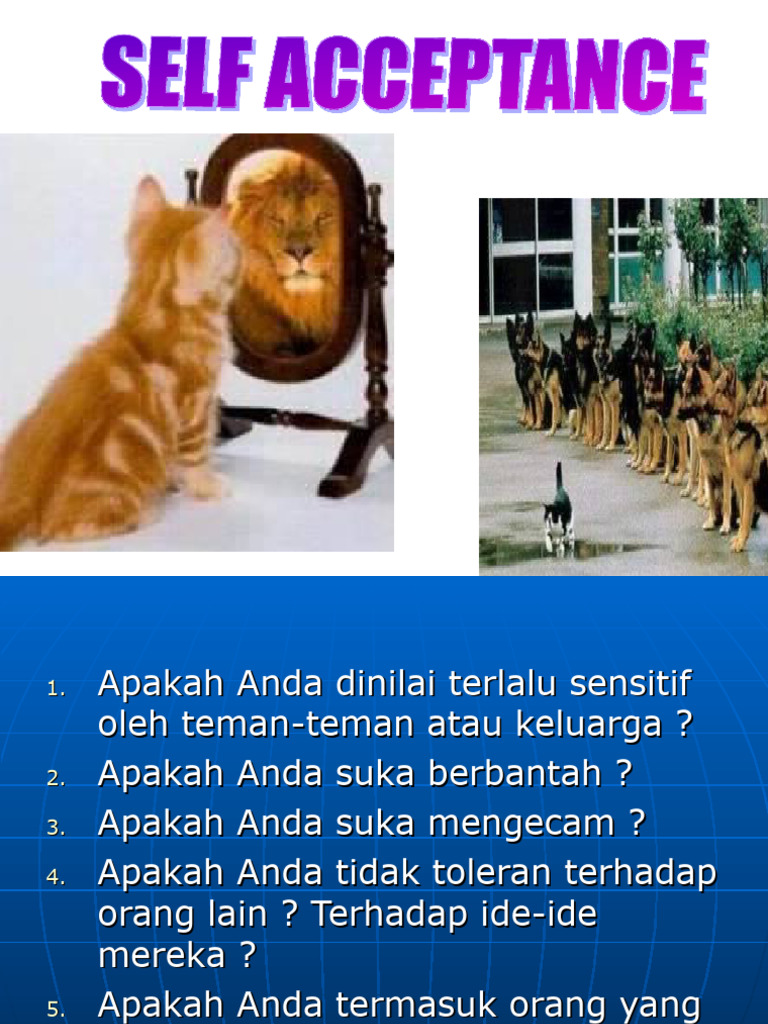 SELF ACCEPTANCE

1. Apakah Anda dinilai terlalu sensitif oleh teman-teman atau keluarga ?
2. Apakah Anda suka berbantah ?
3. Apakah Anda suka mengecam ?
4. Apakah Anda tidak toleran terhadap orang lain ? Terhadap ide-ide mereka ?
5. Apakah Anda termasuk orang yang